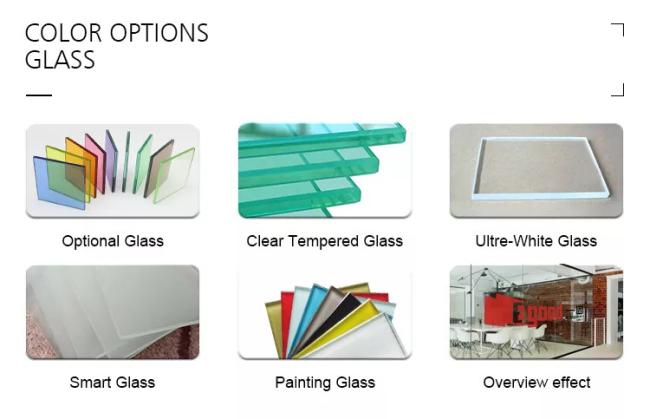 COLOR OPTIONS GLASS

Optional Glass

Clear Tempered Glass

Ultre-White Glass

Smart Glass

Painting Glass

Overview effect